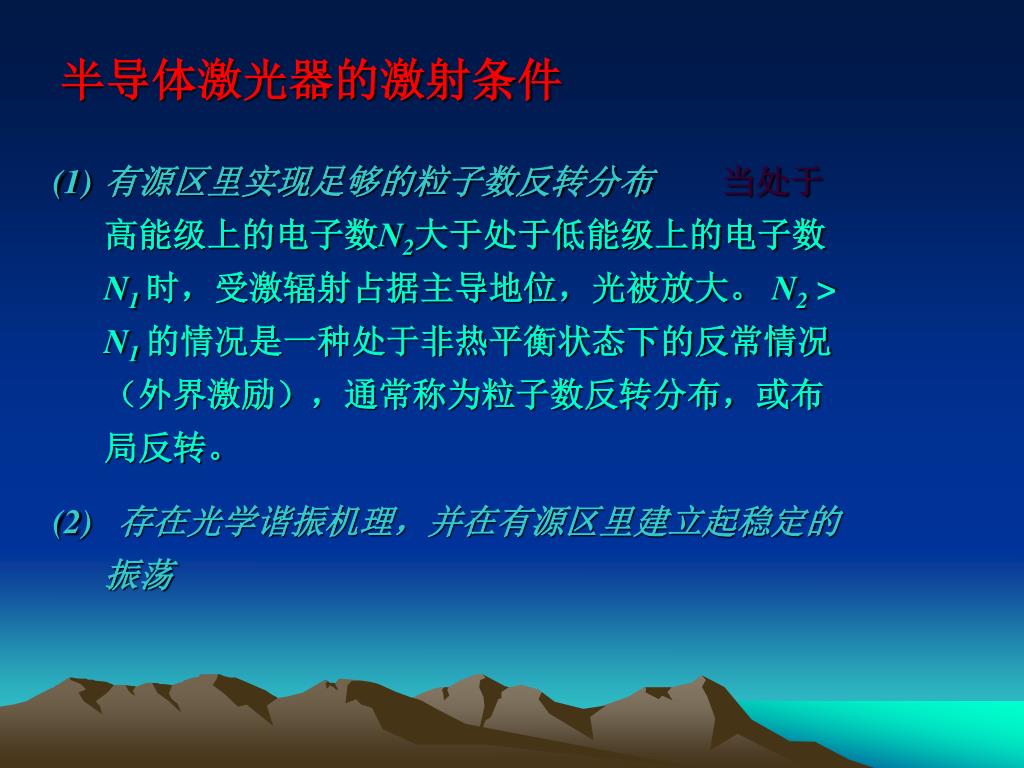 半导体激光器的激射条件

(1) 有源区里实现足够的粒子数反转分布　　当处于高能级上的电子数$N_2$大于处于低能级上的电子数$N_1$时，受激辐射占据主导地位，光被放大。$N_2 > N_1$的情况是一种处于非热平衡状态下的反常情况（外界激励），通常称为粒子数反转分布，或布局反转。

(2) 存在光学谐振机理，并在有源区里建立起稳定的振荡